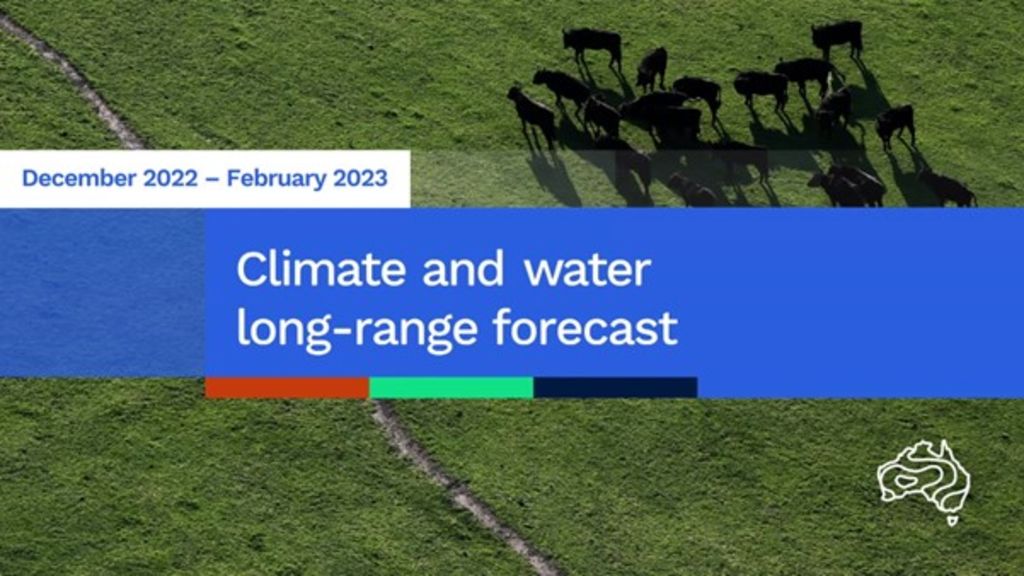 December 2022 – February 2023

Climate and water long-range forecast